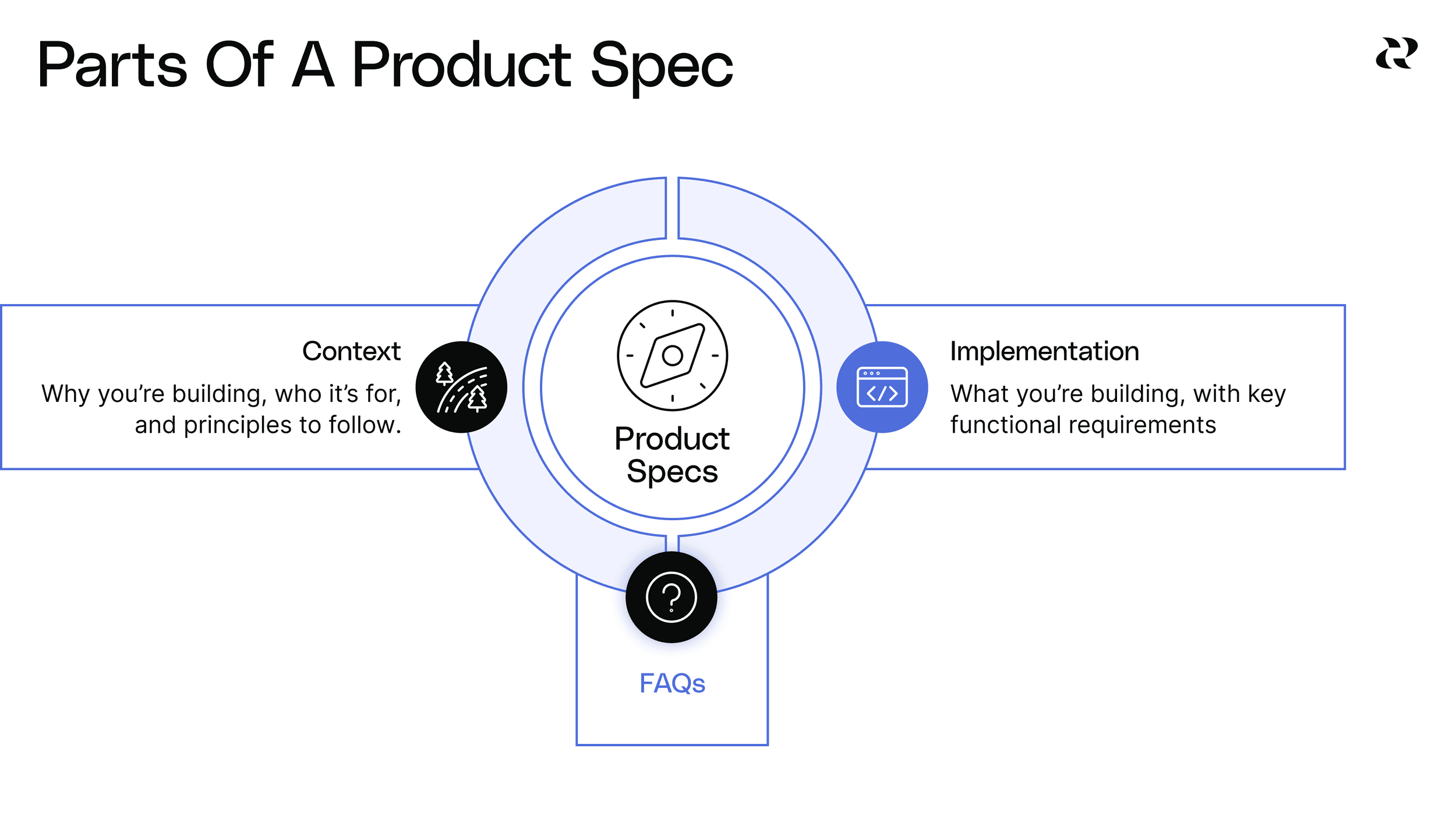 Parts Of A Product Spec

Context

Why you're building, who it's for, and principles to follow.

Product Specs

Implementation

What you're building, with key functional requirements

FAQs